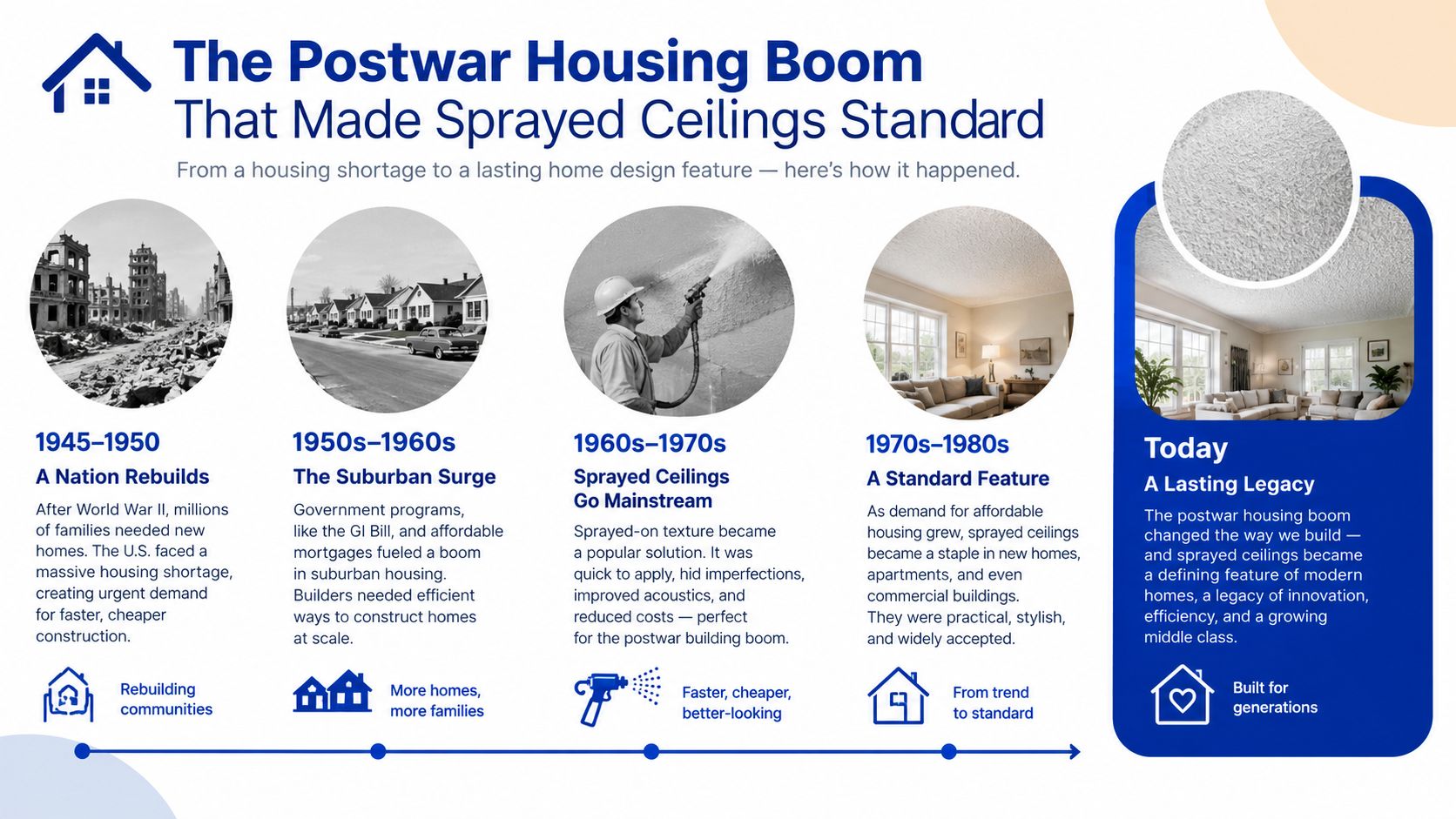 The Postwar Housing Boom
That Made Sprayed Ceilings Standard

From a housing shortage to a lasting home design feature — here's how it happened.

1945–1950
A Nation Rebuilds
After World War II, millions of families needed new homes. The U.S. faced a massive housing shortage, creating urgent demand for faster, cheaper construction.

Rebuilding communities

1950s–1960s
The Suburban Surge
Government programs, like the GI Bill, and affordable mortgages fueled a boom in suburban housing. Builders needed efficient ways to construct homes at scale.

More homes, more families

1960s–1970s
Sprayed Ceilings Go Mainstream
Sprayed-on texture became a popular solution. It was quick to apply, hid imperfections, improved acoustics, and reduced costs — perfect for the postwar building boom.

Faster, cheaper, better-looking

1970s–1980s
A Standard Feature
As demand for affordable housing grew, sprayed ceilings became a staple in new homes, apartments, and even commercial buildings. They were practical, stylish, and widely accepted.

From trend to standard

Today
A Lasting Legacy
The postwar housing boom changed the way we build — and sprayed ceilings became a defining feature of modern homes, a legacy of innovation, efficiency, and a growing middle class.

Built for generations